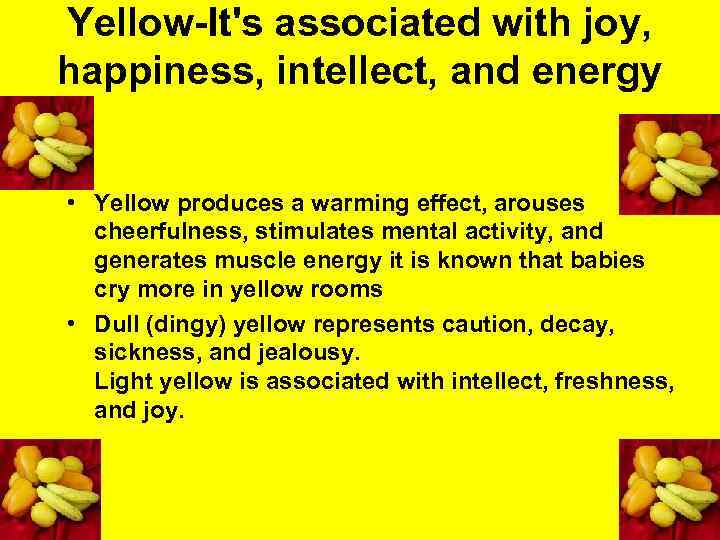 Yellow-It's associated with joy, happiness, intellect, and energy

• Yellow produces a warming effect, arouses cheerfulness, stimulates mental activity, and generates muscle energy it is known that babies cry more in yellow rooms

• Dull (dingy) yellow represents caution, decay, sickness, and jealousy.
Light yellow is associated with intellect, freshness, and joy.